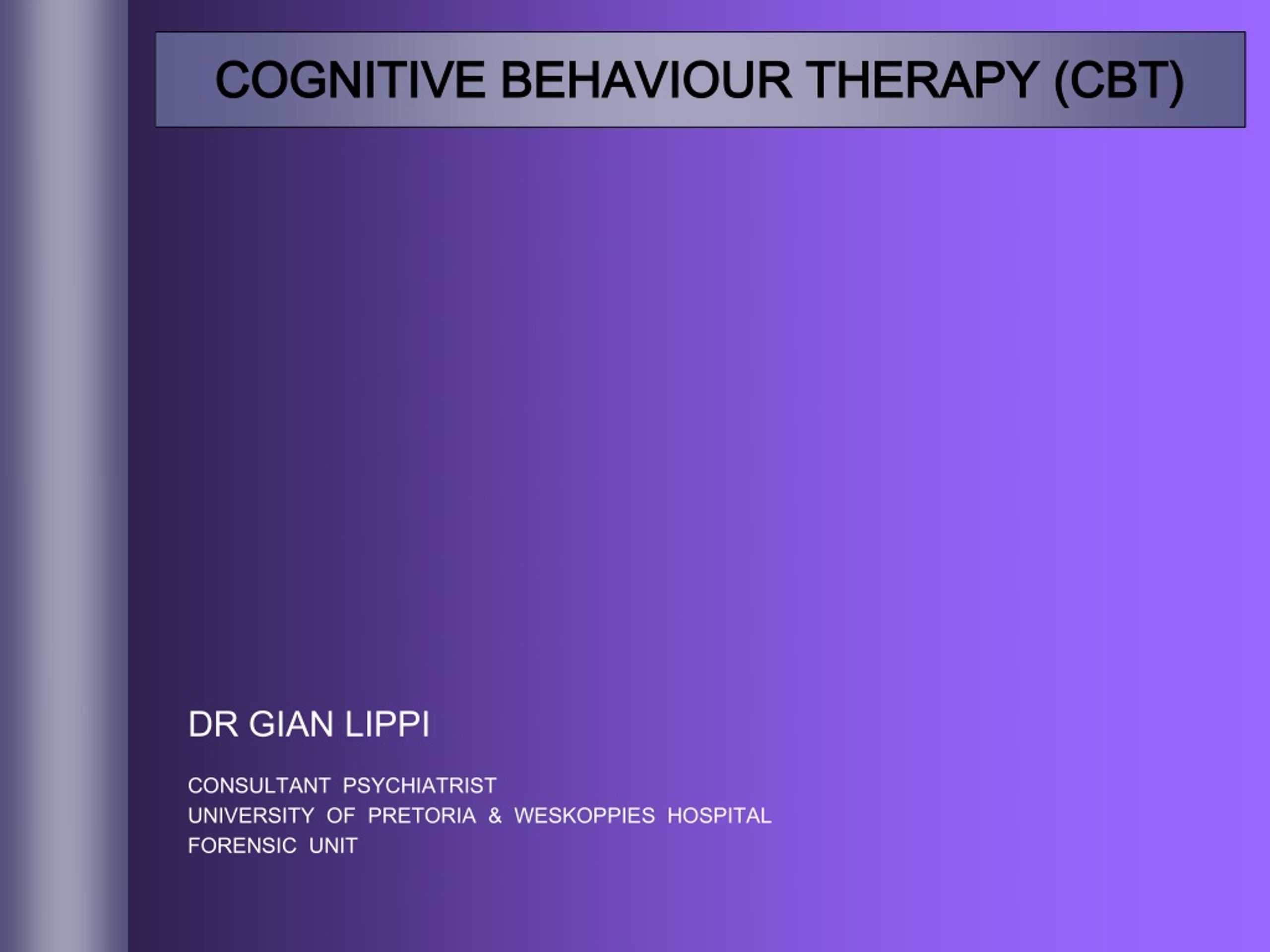 COGNITIVE BEHAVIOUR THERAPY (CBT)

DR GIAN LIPPI

CONSULTANT PSYCHIATRIST
UNIVERSITY OF PRETORIA & WESKOPPIES HOSPITAL
FORENSIC UNIT